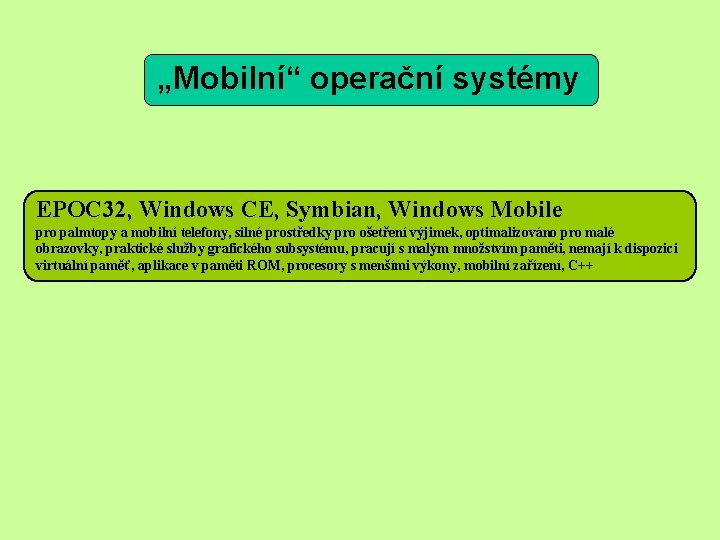 „Mobilní“ operační systémy

EPOC32, Windows CE, Symbian, Windows Mobile

pro palmtopy a mobilní telefony, silné prostředky pro ošetření výjimek, optimalizováno pro malé obrazovky, praktické služby grafického subsystému, pracují s malým množstvím paměti, nemají k dispozici virtuální paměť, aplikace v paměti ROM, procesory s menšími výkony, mobilní zařízení, C++